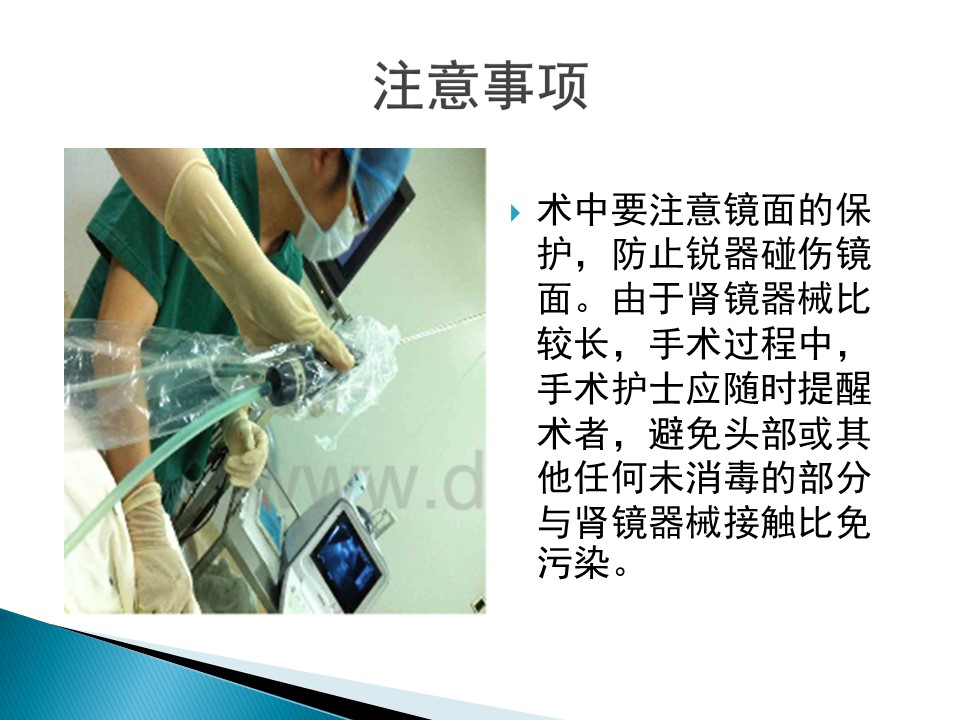 注意事项

www.d

术中要注意镜面的保护，防止锐器碰伤镜面。由于肾镜器械比较长，手术过程中，手术护士应随时提醒术者，避免头部或其他任何未消毒的部分与肾镜器械接触比免污染。